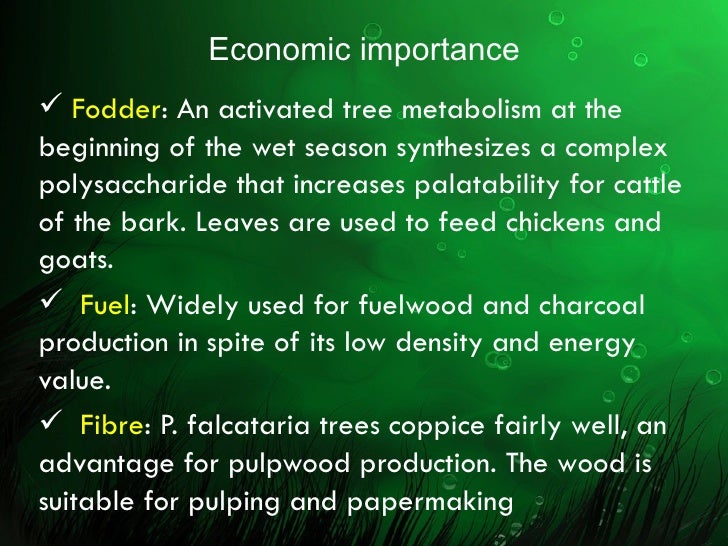 Economic importance

✓ Fodder: An activated tree metabolism at the beginning of the wet season synthesizes a complex polysaccharide that increases palatability for cattle of the bark. Leaves are used to feed chickens and goats.

✓ Fuel: Widely used for fuelwood and charcoal production in spite of its low density and energy value.

✓ Fibre: P. falcataria trees coppice fairly well, an advantage for pulpwood production. The wood is suitable for pulping and papermaking